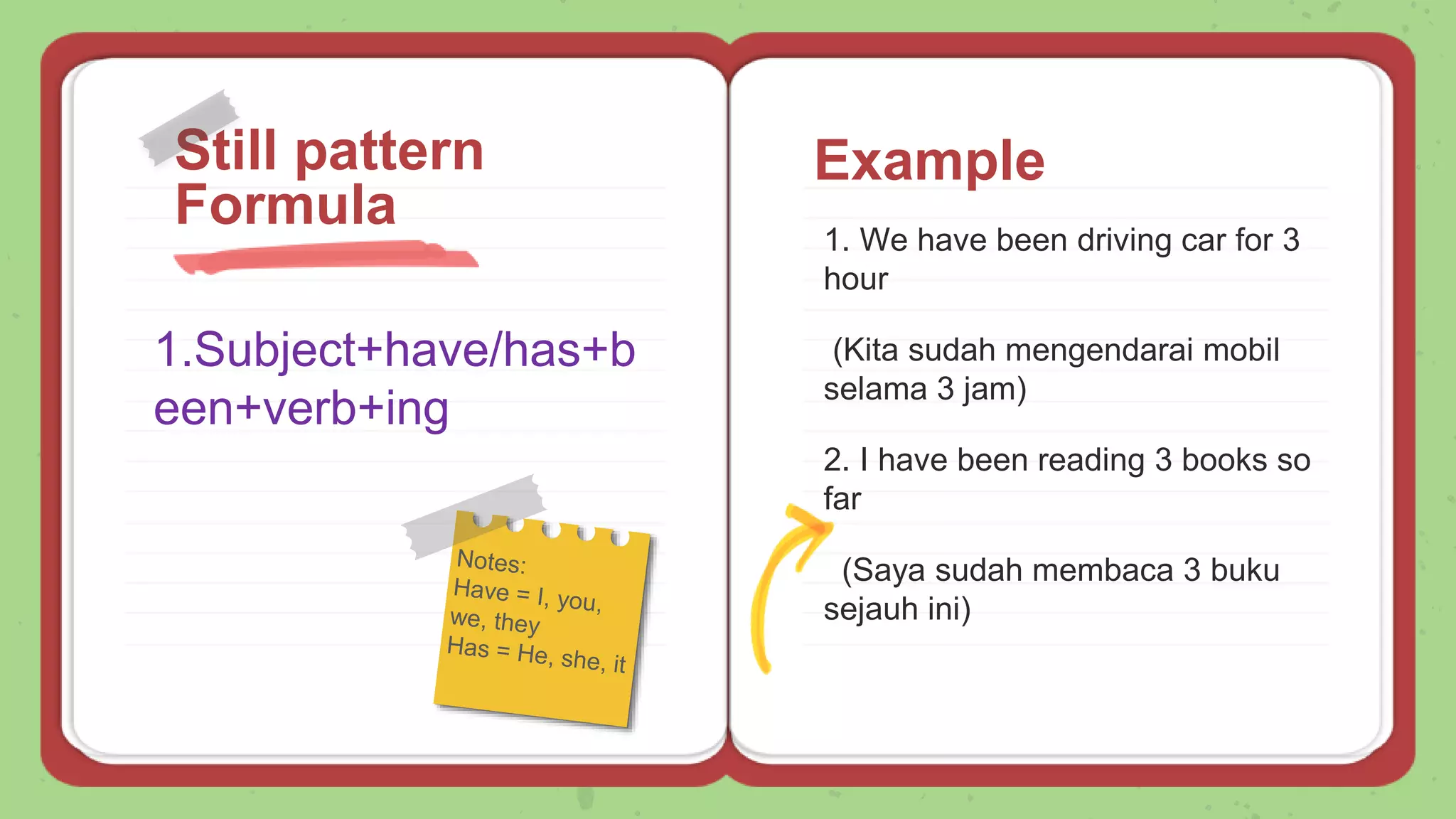 Still pattern Formula

1.Subject+have/has+been+verb+ing

Notes:
Have = I, you, we, they
Has = He, she, it

Example

1. We have been driving car for 3 hour

(Kita sudah mengendarai mobil selama 3 jam)

2. I have been reading 3 books so far

(Saya sudah membaca 3 buku sejauh ini)